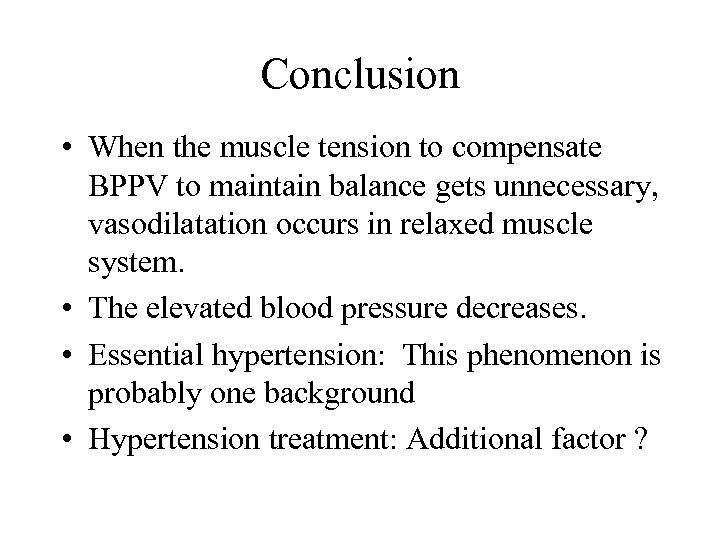 Conclusion

• When the muscle tension to compensate BPPV to maintain balance gets unnecessary, vasodilatation occurs in relaxed muscle system.

• The elevated blood pressure decreases.

• Essential hypertension: This phenomenon is probably one background

• Hypertension treatment: Additional factor ?